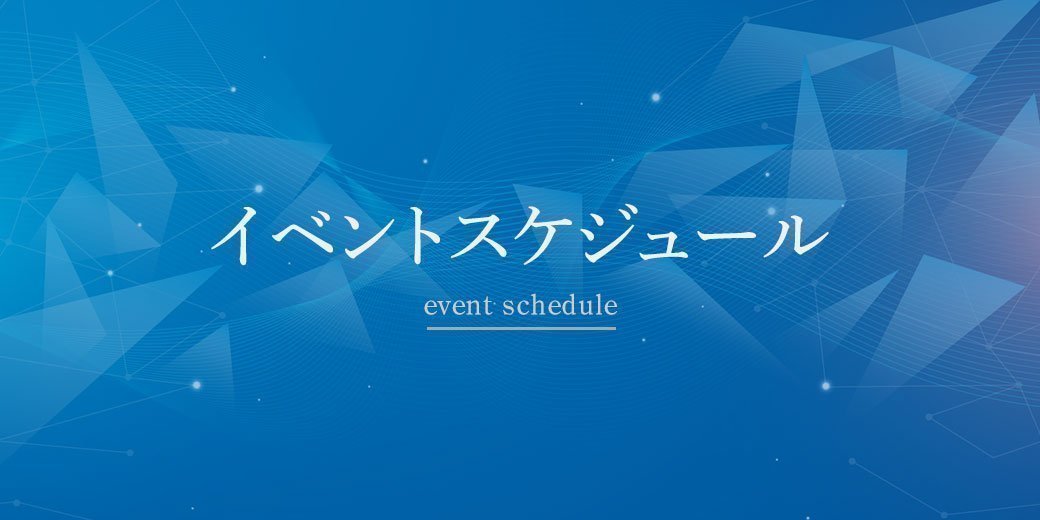 イベントスケジュール

event schedule